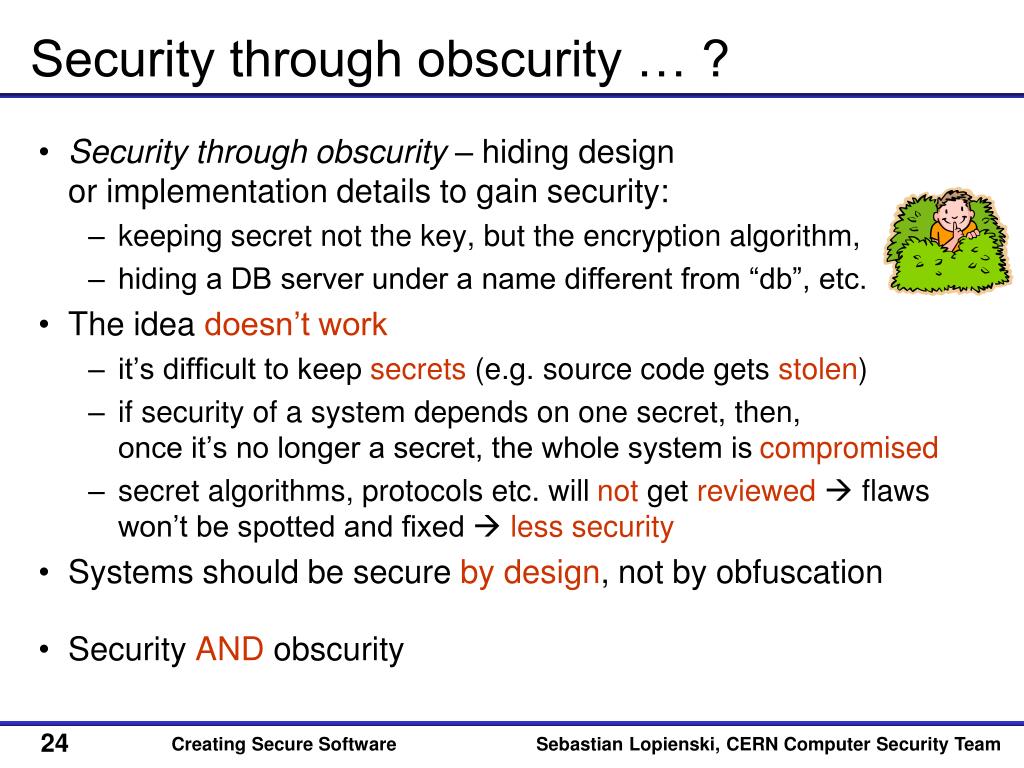 Security through obscurity … ?

• Security through obscurity – hiding design or implementation details to gain security:
  – keeping secret not the key, but the encryption algorithm,
  – hiding a DB server under a name different from “db”, etc.
• The idea doesn’t work
  – it’s difficult to keep secrets (e.g. source code gets stolen)
  – if security of a system depends on one secret, then, once it’s no longer a secret, the whole system is compromised
  – secret algorithms, protocols etc. will not get reviewed → flaws won’t be spotted and fixed → less security
• Systems should be secure by design, not by obfuscation

• Security AND obscurity

24 Creating Secure Software Sebastian Lopienski, CERN Computer Security Team